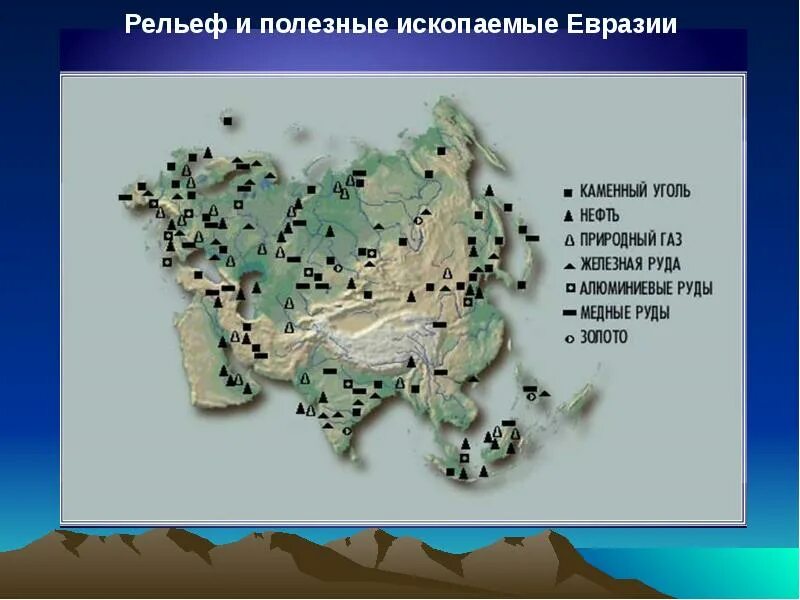 Рельеф и полезные ископаемые Евразии

КАМЕННЫЙ УГОЛЬ
НЕФТЬ
ПРИРОДНЫЙ ГАЗ
ЖЕЛЕЗНАЯ РУДА
АЛЮМИНИЕВЫЕ РУДЫ
МЕДНЫЕ РУДЫ
ЗОЛОТО